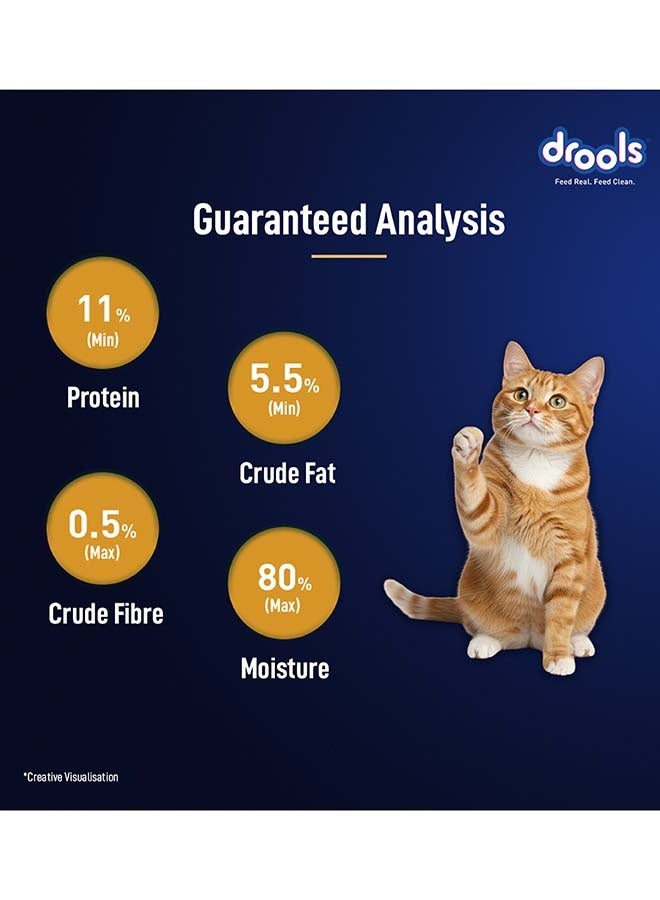 drools
Feed Real. Feed Clean.

Guaranteed Analysis

11%
(Min)
Protein

5.5%
(Min)
Crude Fat

0.5%
(Max)
Crude Fibre

80%
(Max)
Moisture

*Creative Visualisation